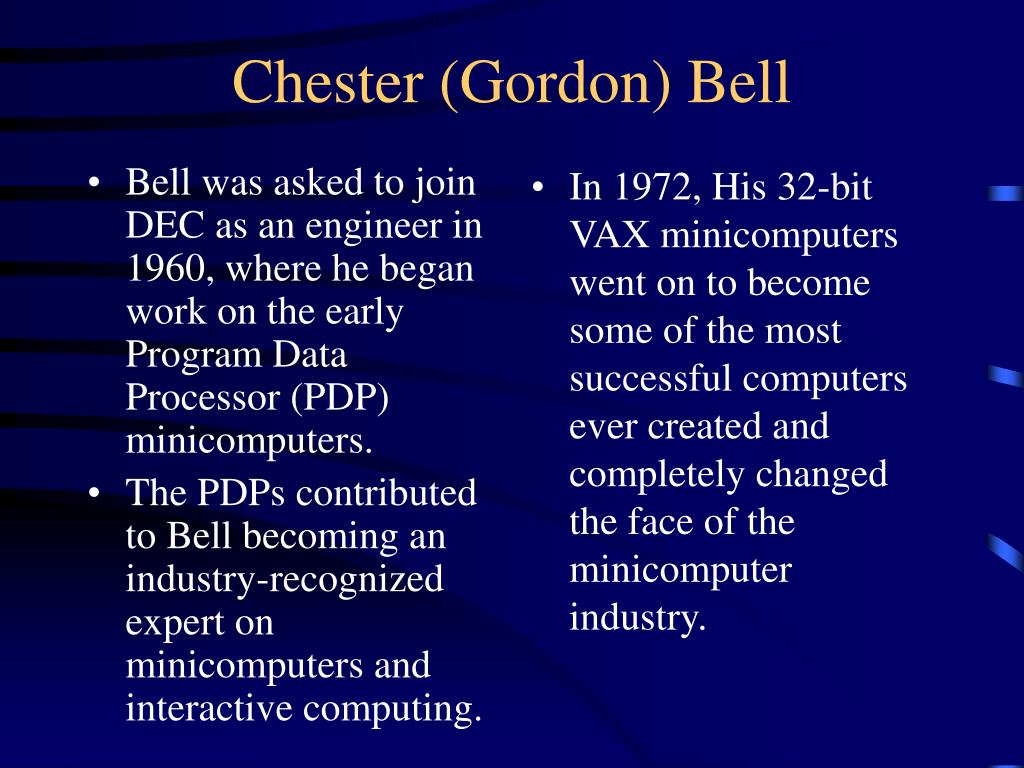 Chester (Gordon) Bell

• Bell was asked to join DEC as an engineer in 1960, where he began work on the early Program Data Processor (PDP) minicomputers.

• The PDPs contributed to Bell becoming an industry-recognized expert on minicomputers and interactive computing.

• In 1972, His 32-bit VAX minicomputers went on to become some of the most successful computers ever created and completely changed the face of the minicomputer industry.